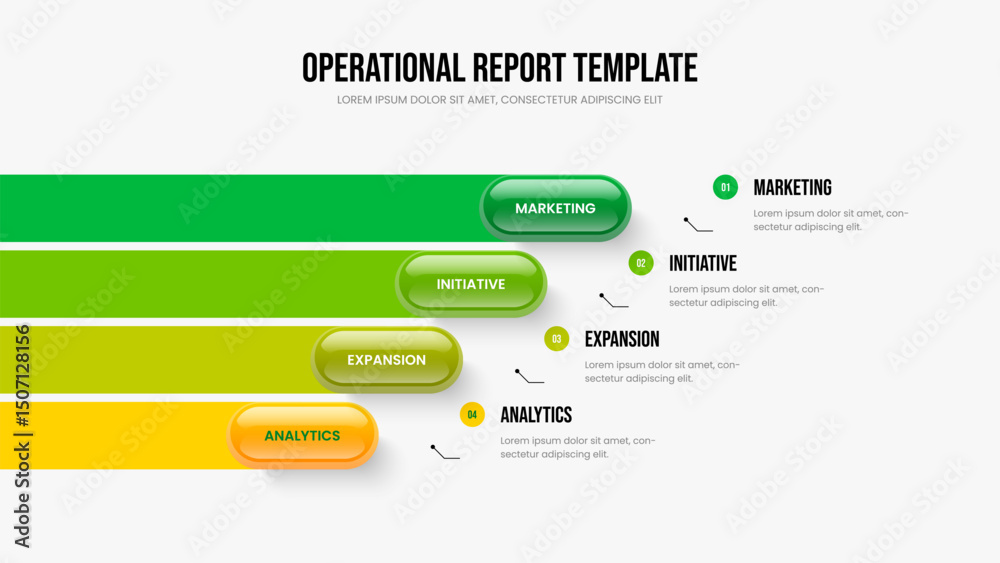 OPERATIONAL REPORT TEMPLATE
LOREM IPSUM DOLOR SIT AMET, CONSECTETUR ADIPISCING ELIT

MARKETING
INITIATIVE
EXPANSION
ANALYTICS

01 MARKETING
Lorem ipsum dolor sit amet, consectetur adipiscing elit.

02 INITIATIVE
Lorem ipsum dolor sit amet, consectetur adipiscing elit.

03 EXPANSION
Lorem ipsum dolor sit amet, consectetur adipiscing elit.

04 ANALYTICS
Lorem ipsum dolor sit amet, consectetur adipiscing elit.

Adobe Stock | #1507128156